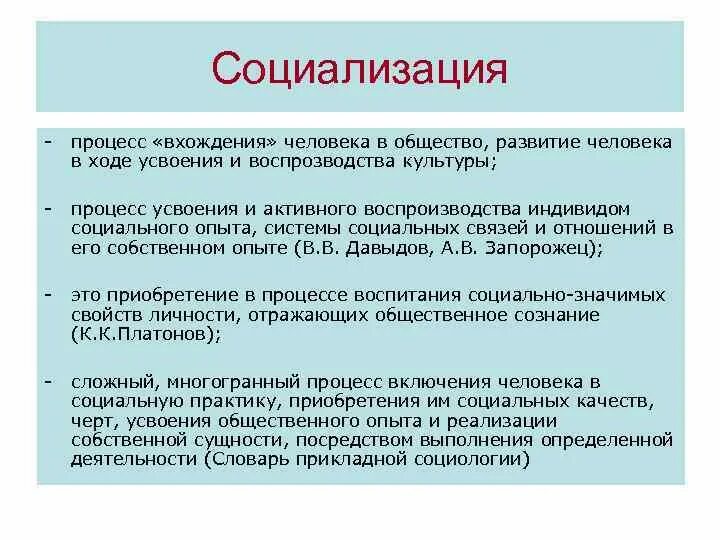 Социализация

- процесс «вхождения» человека в общество, развитие человека в ходе усвоения и воспрозводства культуры;

- процесс усвоения и активного воспроизводства индивидом социального опыта, системы социальных связей и отношений в его собственном опыте (В.В. Давыдов, А.В. Запорожец);

- это приобретение в процессе воспитания социально-значимых свойств личности, отражающих общественное сознание (К.К.Платонов);

- сложный, многогранный процесс включения человека в социальную практику, приобретения им социальных качеств, черт, усвоения общественного опыта и реализации собственной сущности, посредством выполнения определенной деятельности (Словарь прикладной социологии)